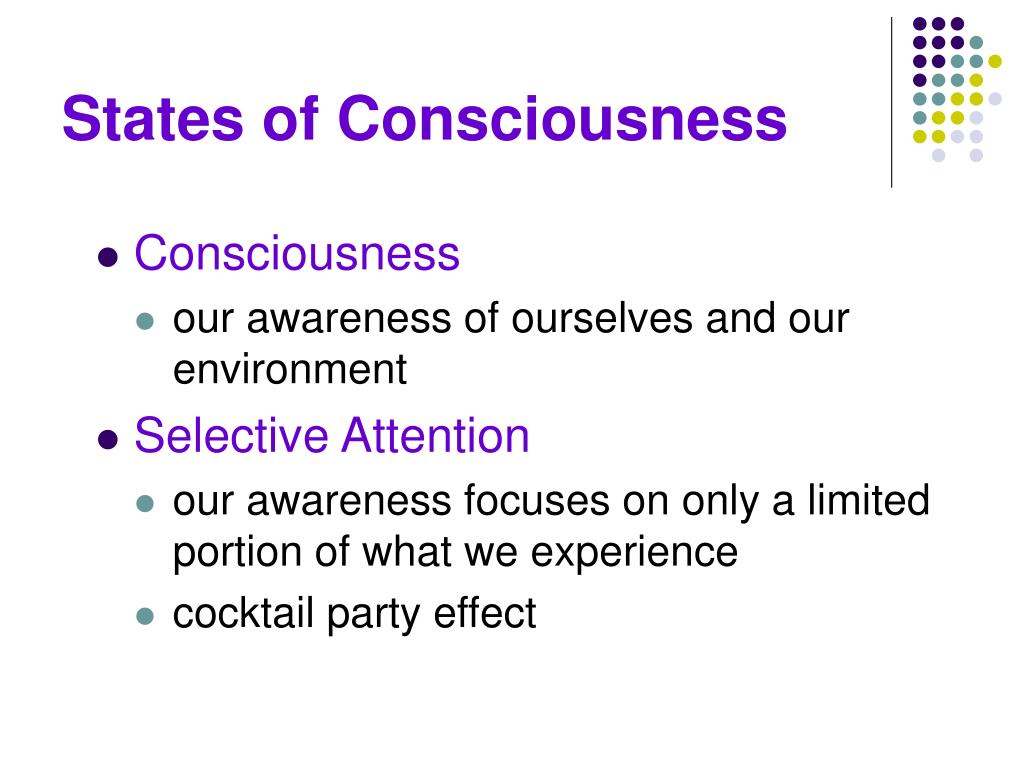 States of Consciousness

- Consciousness
  - our awareness of ourselves and our environment
- Selective Attention
  - our awareness focuses on only a limited portion of what we experience
  - cocktail party effect